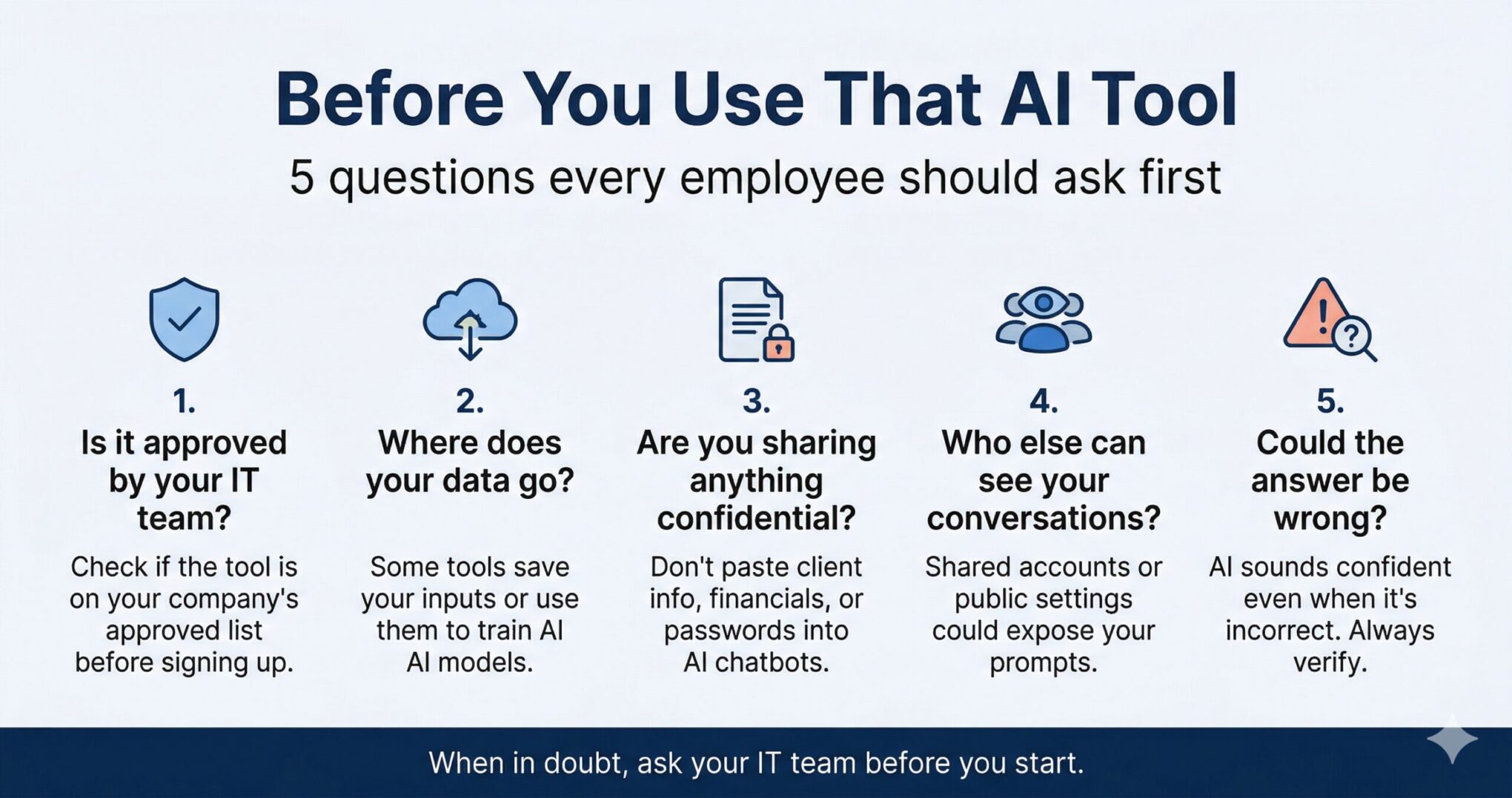 Before You Use That AI Tool

5 questions every employee should ask first

1.
Is it approved by your IT team?
Check if the tool is on your company's approved list before signing up.

2.
Where does your data go?
Some tools save your inputs or use them to train AI AI models.

3.
Are you sharing anything confidential?
Don't paste client info, financials, or passwords into AI chatbots.

4.
Who else can see your conversations?
Shared accounts or public settings could expose your prompts.

5.
Could the answer be wrong?
AI sounds confident even when it's incorrect. Always verify.

When in doubt, ask your IT team before you start.